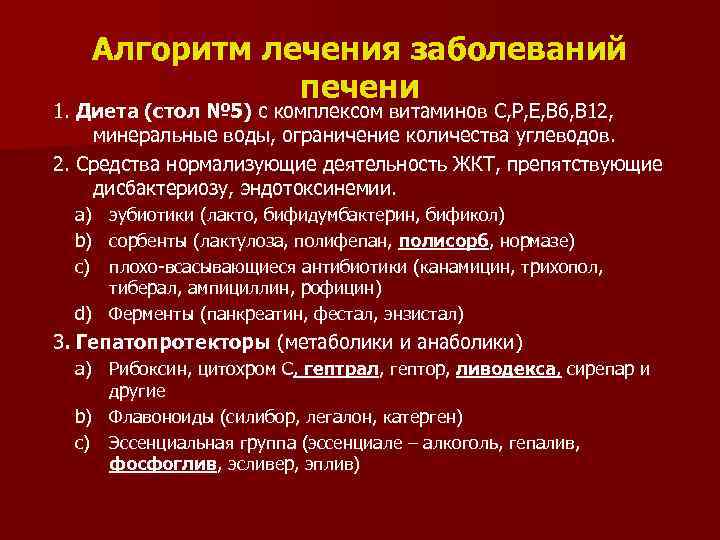 Алгоритм лечения заболеваний печени

1. Диета (стол №5) с комплексом витаминов С,Р,Е,В6,В12, минеральные воды, ограничение количества углеводов.

2. Средства нормализующие деятельность ЖКТ, препятствующие дисбактериозу, эндотоксинемии.

a) эубиотики (лакто, бифидумбактерин, бификол)

b) сорбенты (лактулоза, полифепан, полисорб, нормазе)

c) плохо-всасывающиеся антибиотики (канамицин, трихопол, тиберал, ампициллин, рофицин)

d) Ферменты (панкреатин, фестал, энзистал)

3. Гепатопротекторы (метаболики и анаболики)

a) Рибоксин, цитохром С, гептрал, гептор, ливодекса, сирепар и другие

b) Флавоноиды (силибор, легалон, катерген)

c) Эссенциальная группа (эссенциале – алкоголь, гепалив, фосфоглив, эсливер, эплив)